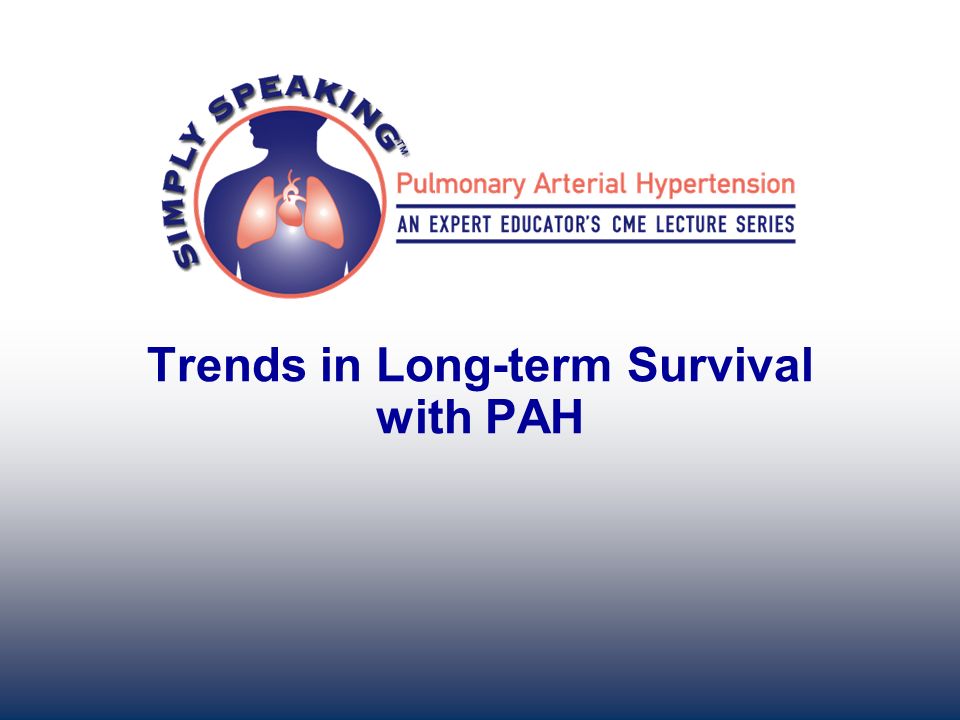 SIMPLY SPEAKING™

Pulmonary Arterial Hypertension

AN EXPERT EDUCATOR'S CME LECTURE SERIES

Trends in Long-term Survival with PAH